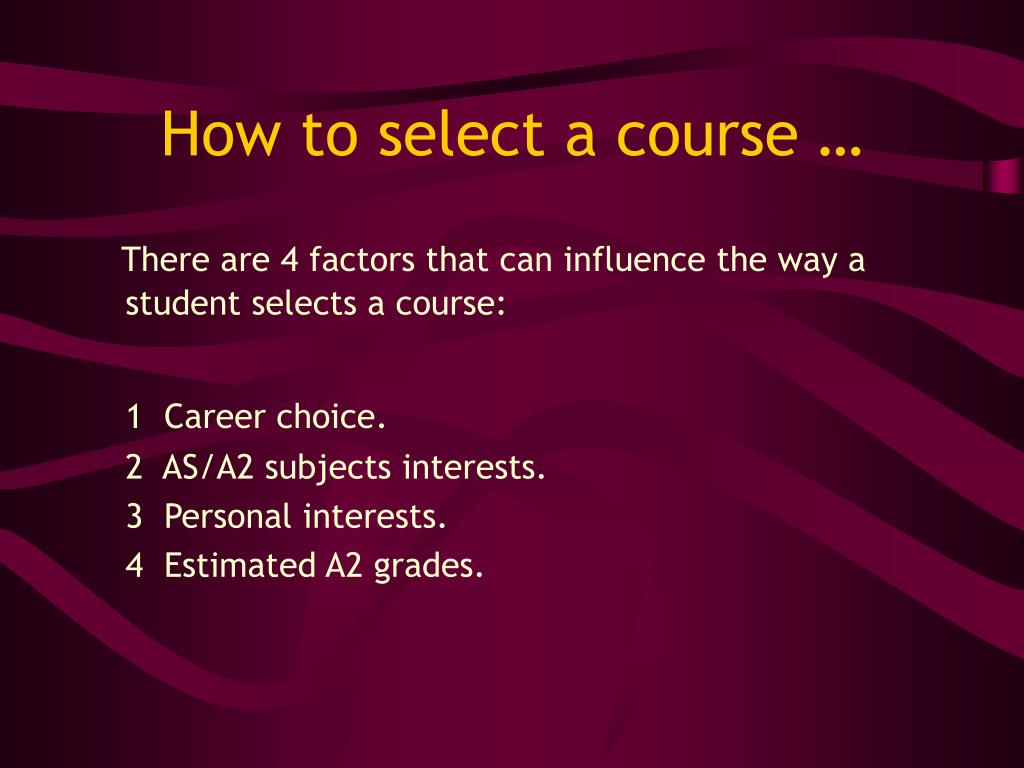 How to select a course …

There are 4 factors that can influence the way a student selects a course:

1 Career choice.
2 AS/A2 subjects interests.
3 Personal interests.
4 Estimated A2 grades.